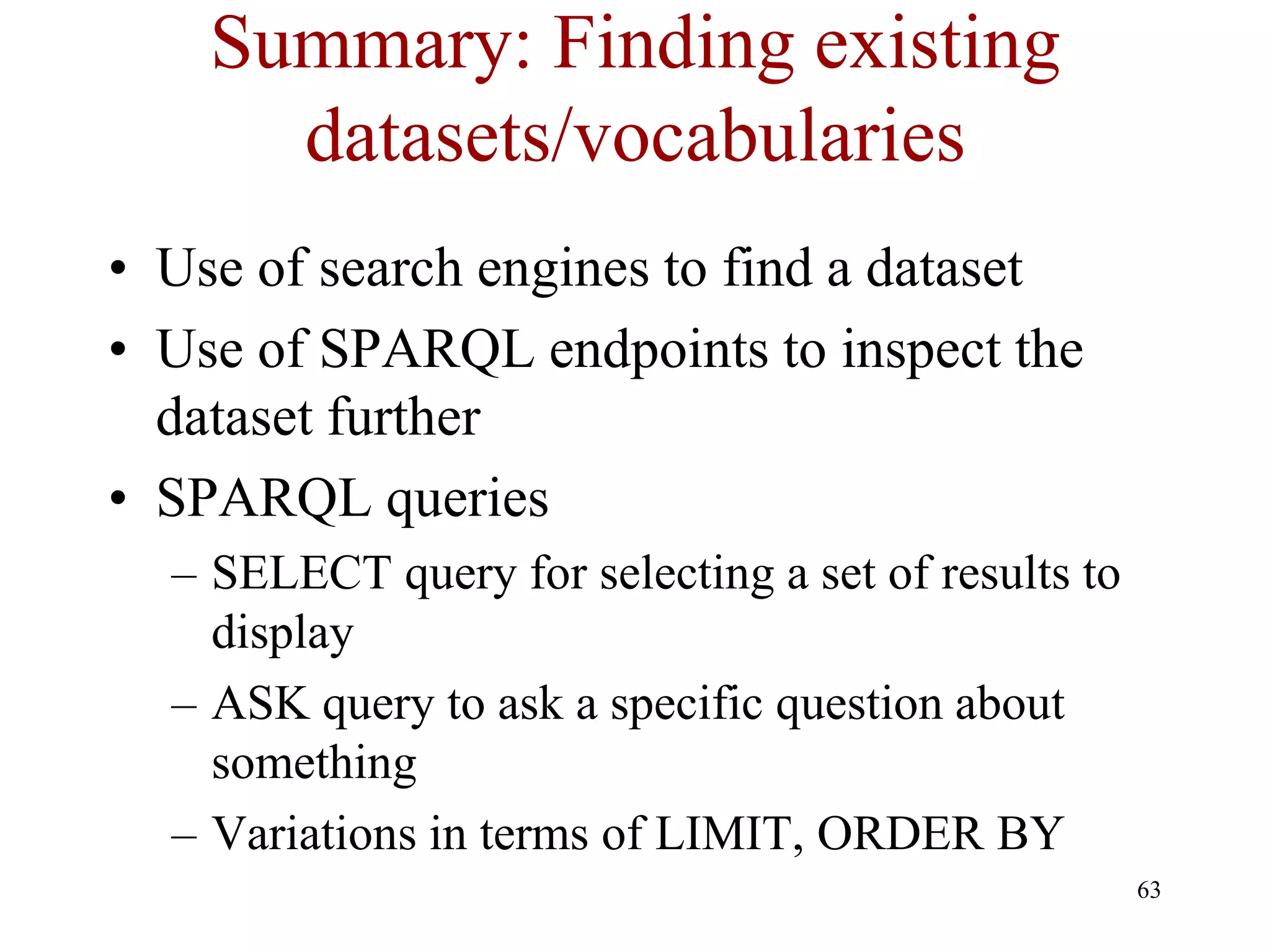 Summary: Finding existing datasets/vocabularies

• Use of search engines to find a dataset
• Use of SPARQL endpoints to inspect the dataset further
• SPARQL queries
– SELECT query for selecting a set of results to display
– ASK query to ask a specific question about something
– Variations in terms of LIMIT, ORDER BY

63